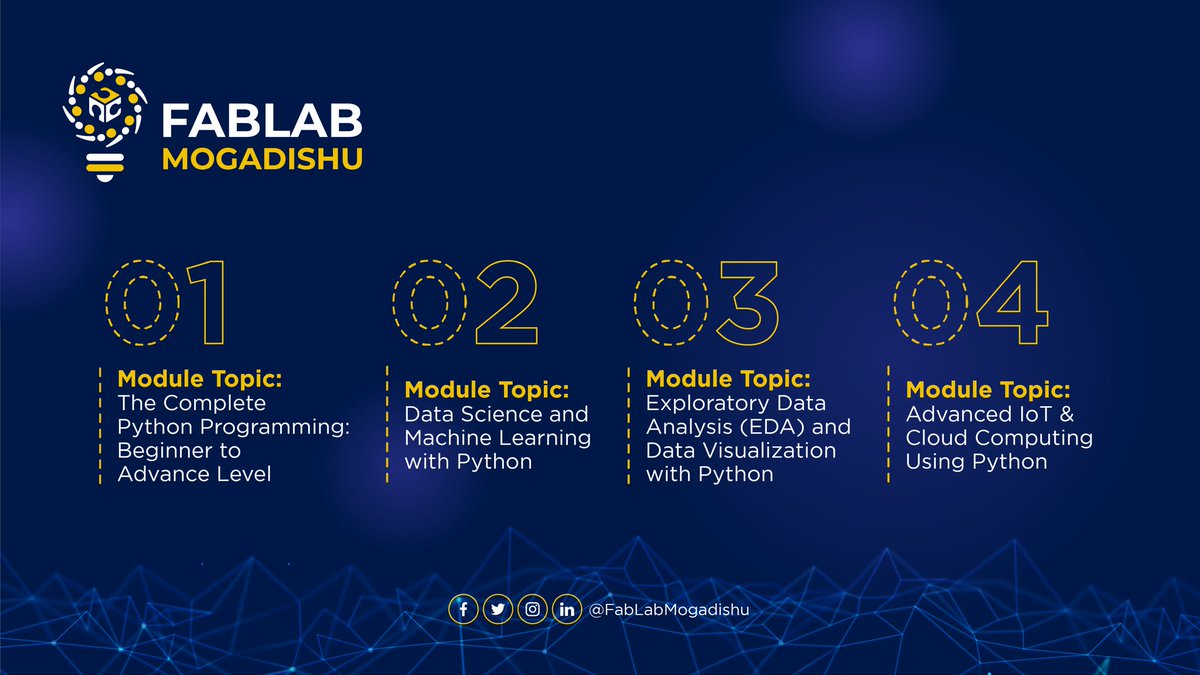 FABLAB
MOGADISHU

01

Module Topic:
The Complete Python Programming: Beginner to Advance Level

02

Module Topic:
Data Science and Machine Learning with Python

03

Module Topic:
Exploratory Data Analysis (EDA) and Data Visualization with Python

04

Module Topic:
Advanced IoT & Cloud Computing Using Python

@FabLabMogadishu